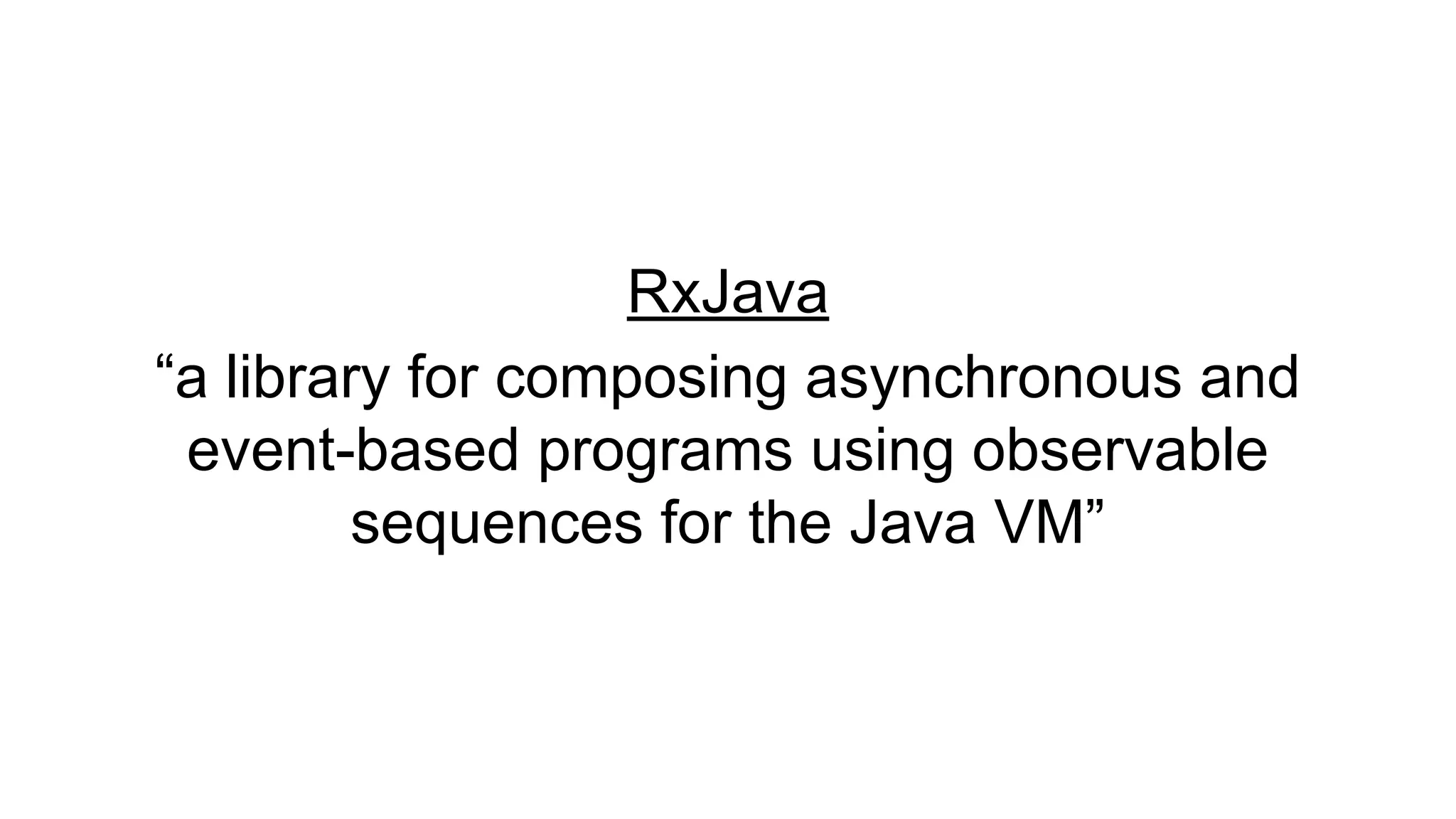 RxJava

“a library for composing asynchronous and event-based programs using observable sequences for the Java VM”